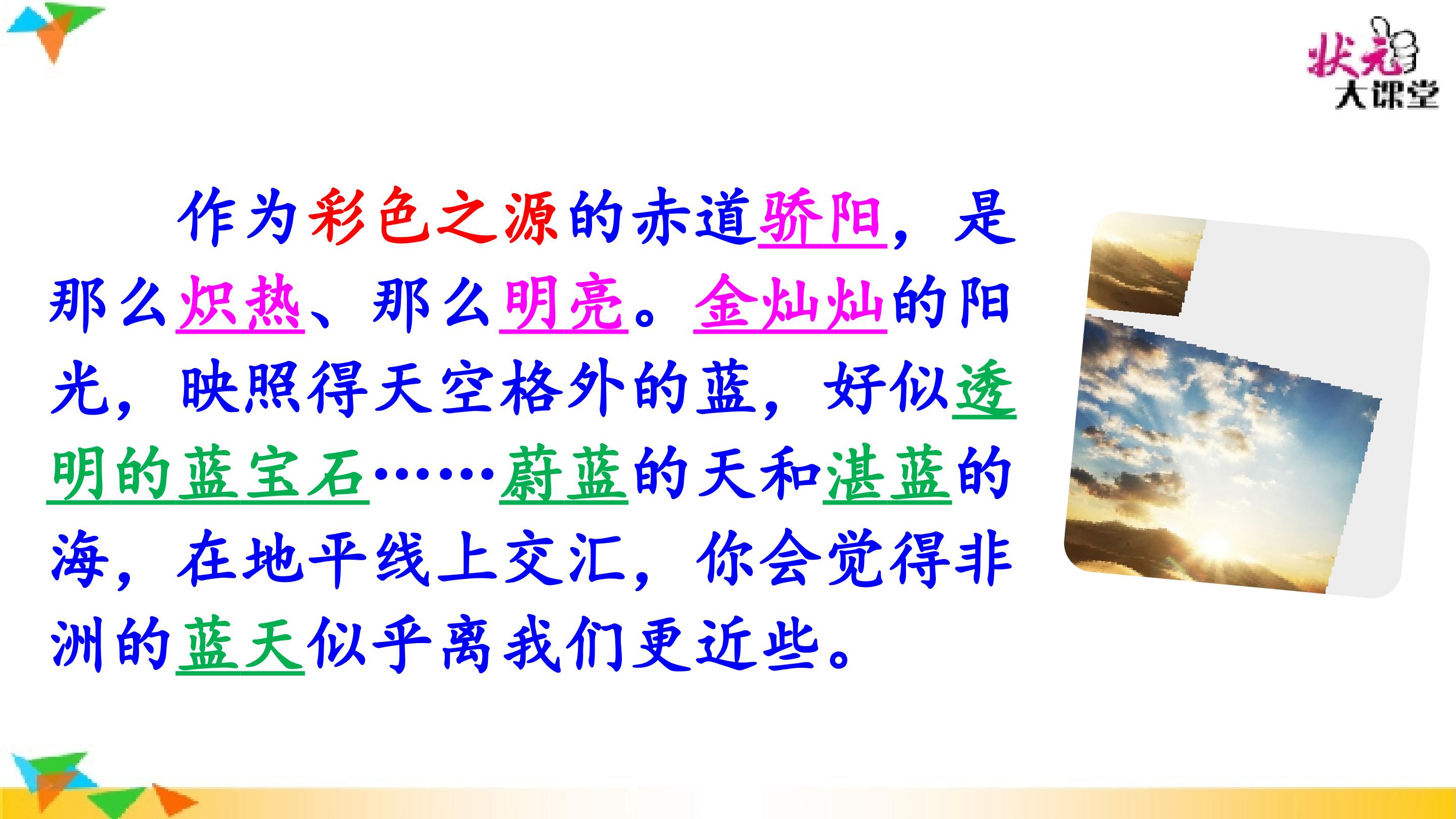 状元大课堂

作为彩色之源的赤道骄阳，是那么炽热、那么明亮。金灿灿的阳光，映照得天空格外的蓝，好似透明的蓝宝石……蔚蓝的天和湛蓝的海，在地平线上交汇，你会觉得非洲的蓝天似乎离我们更近些。